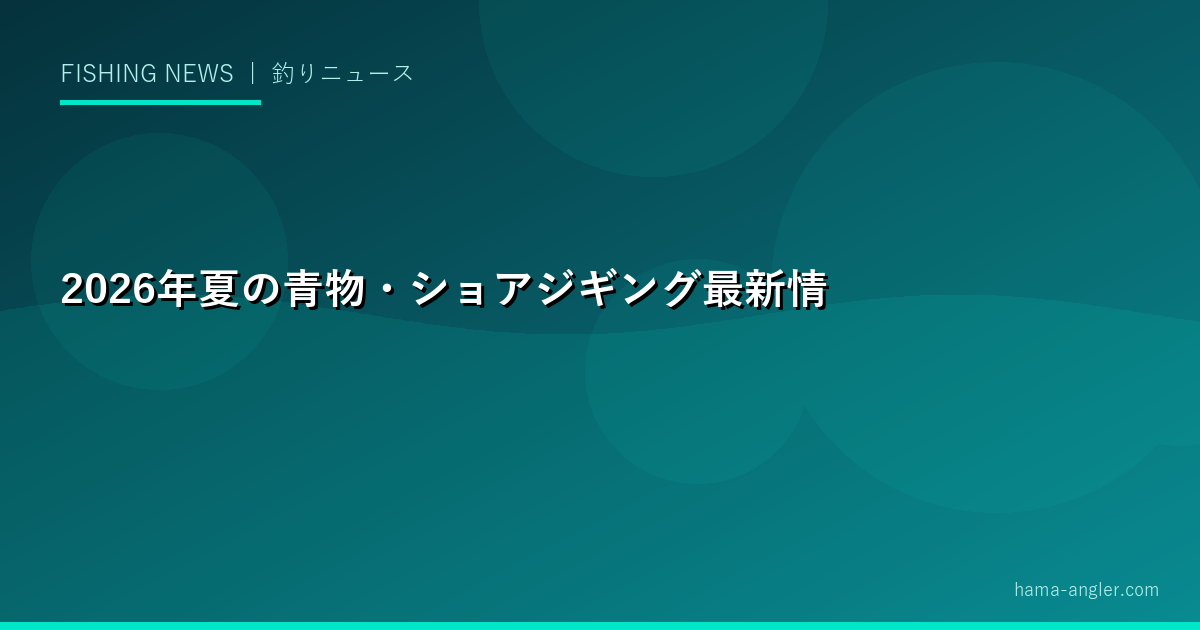 FISHING NEWS | 釣りニュース

2026年夏の青物・ショアジギング最新情

hama-angler.com